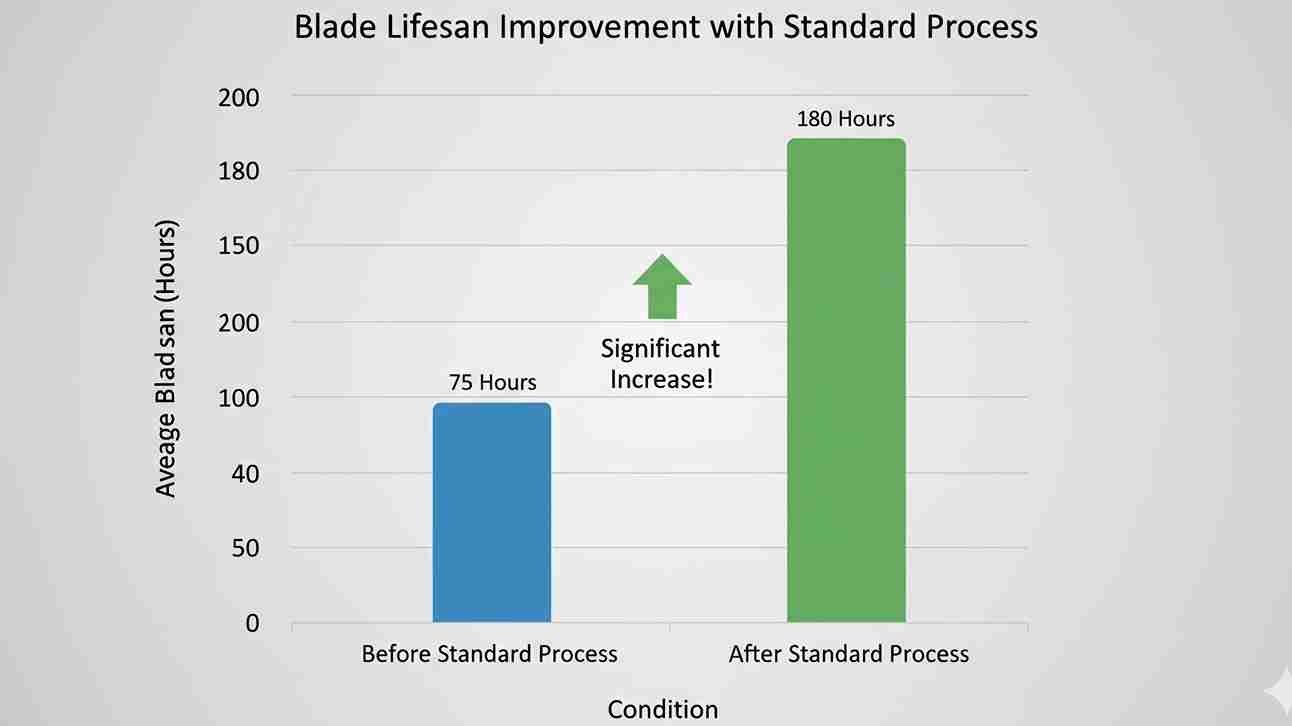 Blade Lifesan Improvement with Standard Process

Aveage Blad san (Hours)

200
180
150
200
100
40
50
0

180 Hours

Significant Increase!

75 Hours

Before Standard Process

After Standard Process

Condition